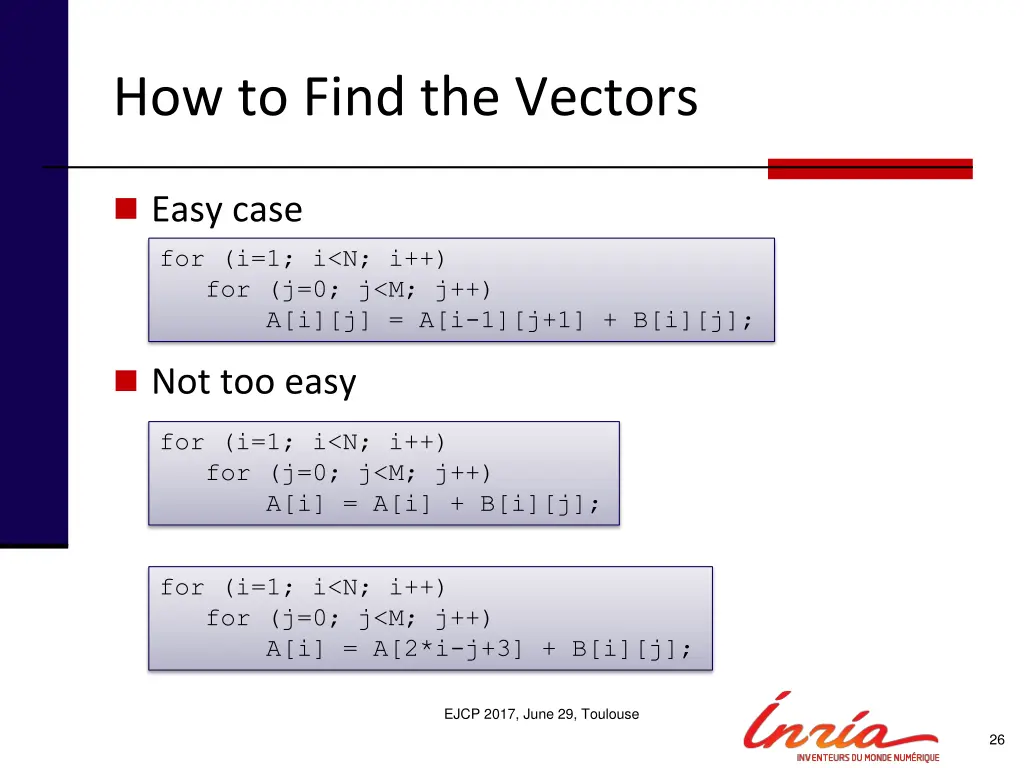 How to Find the Vectors

Easy case

for (i=1; i<N; i++)
   for (j=0; j<M; j++)
       A[i][j] = A[i-1][j+1] + B[i][j];

Not too easy

for (i=1; i<N; i++)
   for (j=0; j<M; j++)
       A[i] = A[i] + B[i][j];

for (i=1; i<N; i++)
   for (j=0; j<M; j++)
       A[i] = A[2*i-j+3] + B[i][j];

EJCP 2017, June 29, Toulouse

Inria
INVENTEURS DU MONDE NUMÉRIQUE

26